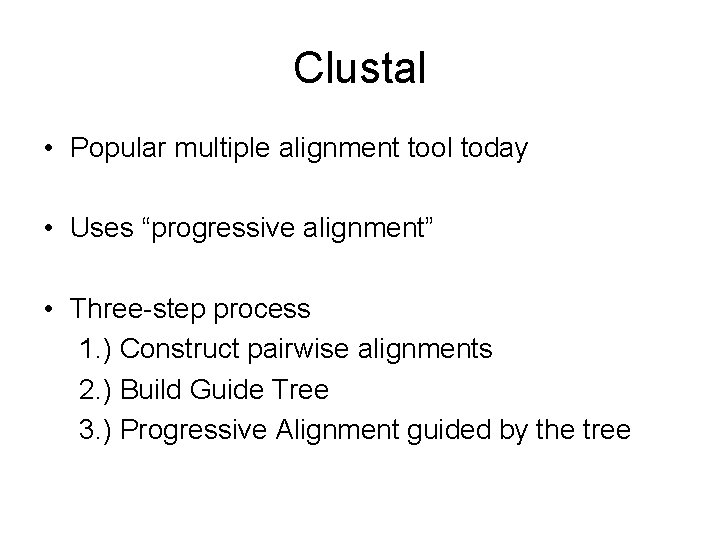 Clustal

• Popular multiple alignment tool today

• Uses “progressive alignment”

• Three-step process
1.) Construct pairwise alignments
2.) Build Guide Tree
3.) Progressive Alignment guided by the tree